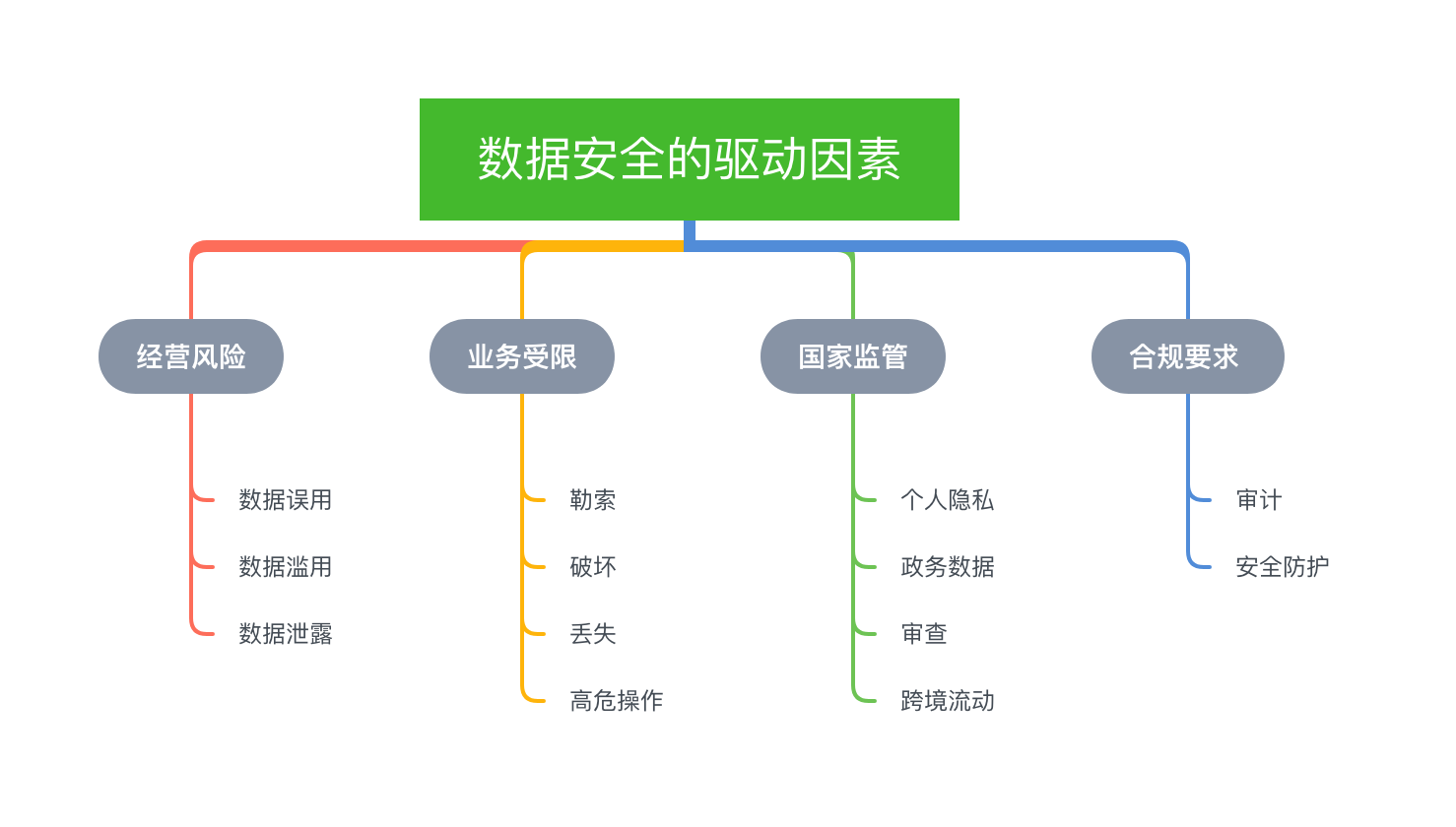 数据安全的驱动因素

经营风险
数据误用
数据滥用
数据泄露

业务受限
勒索
破坏
丢失
高危操作

国家监管
个人隐私
政务数据
审查
跨境流动

合规要求
审计
安全防护